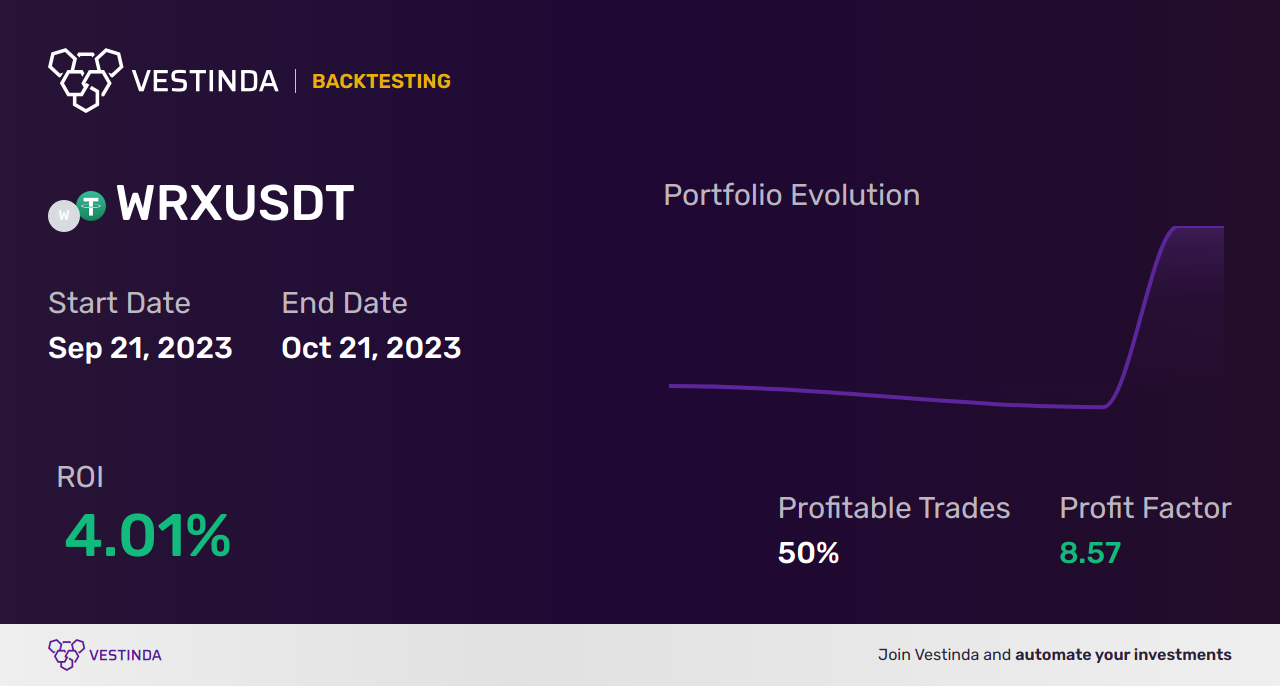 VESTINDA | BACKTESTING

W WRXUSDT

Start Date
Sep 21, 2023

End Date
Oct 21, 2023

Portfolio Evolution

ROI
4.01%

Profitable Trades
50%

Profit Factor
8.57

VESTINDA

Join Vestinda and automate your investments